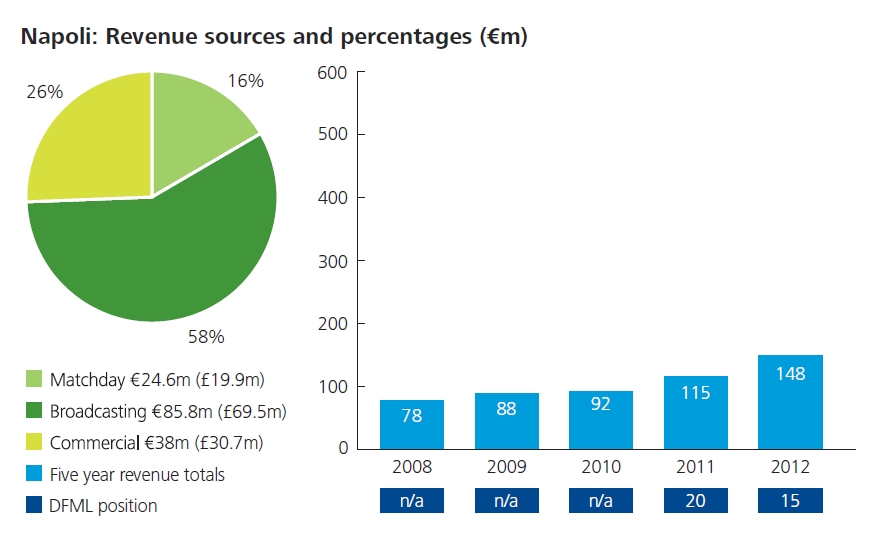 Napoli: Revenue sources and percentages (€m)

26%
16%
58%

Matchday €24.6m (£19.9m)
Broadcasting €85.8m (£69.5m)
Commercial €38m (£30.7m)
Five year revenue totals
DFML position

600
500
400
300
200
100
0

78
88
92
115
148

2008
2009
2010
2011
2012

n/a
n/a
n/a
20
15